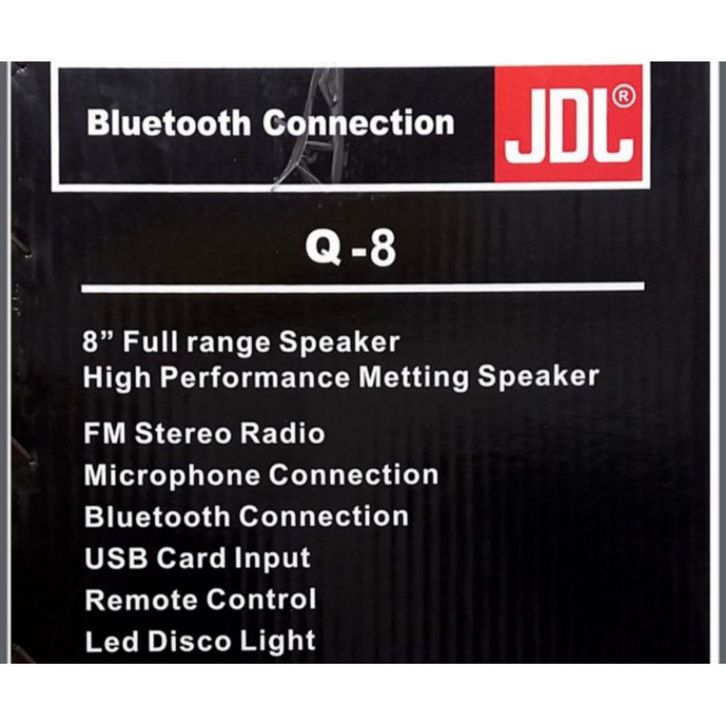 Bluetooth Connection

JDL®

Q -8

8" Full range Speaker
High Performance Metting Speaker

FM Stereo Radio
Microphone Connection
Bluetooth Connection
USB Card Input
Remote Control
Led Disco Light